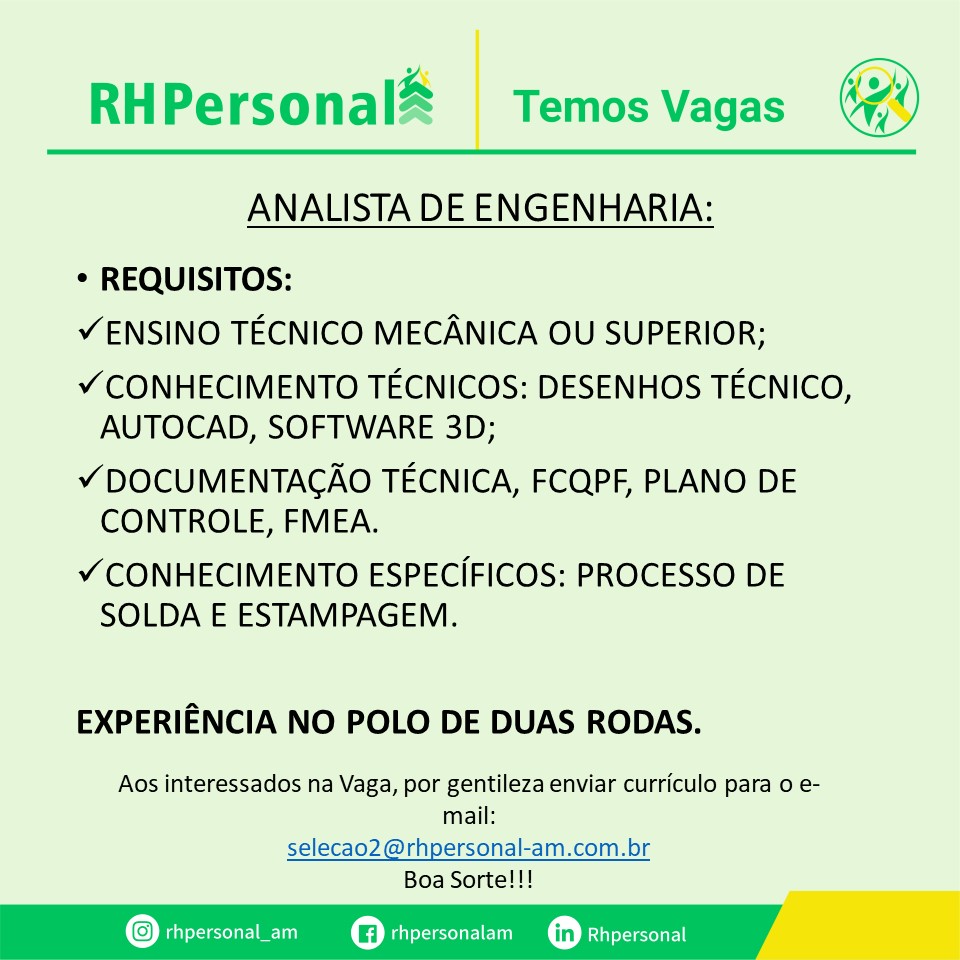 RHPersonal

Temos Vagas

ANALISTA DE ENGENHARIA:

• REQUISITOS:

✓ENSINO TÉCNICO MECÂNICA OU SUPERIOR;

✓CONHECIMENTO TÉCNICOS: DESENHOS TÉCNICO, AUTOCAD, SOFTWARE 3D;

✓DOCUMENTAÇÃO TÉCNICA, FCQPF, PLANO DE CONTROLE, FMEA.

✓CONHECIMENTO ESPECÍFICOS: PROCESSO DE SOLDA E ESTAMPAGEM.

EXPERIÊNCIA NO POLO DE DUAS RODAS.

Aos interessados na Vaga, por gentileza enviar currículo para o e-mail:
selecao2@rhpersonal-am.com.br
Boa Sorte!!!

rhpersonal_am rhpersonalam Rhpersonal